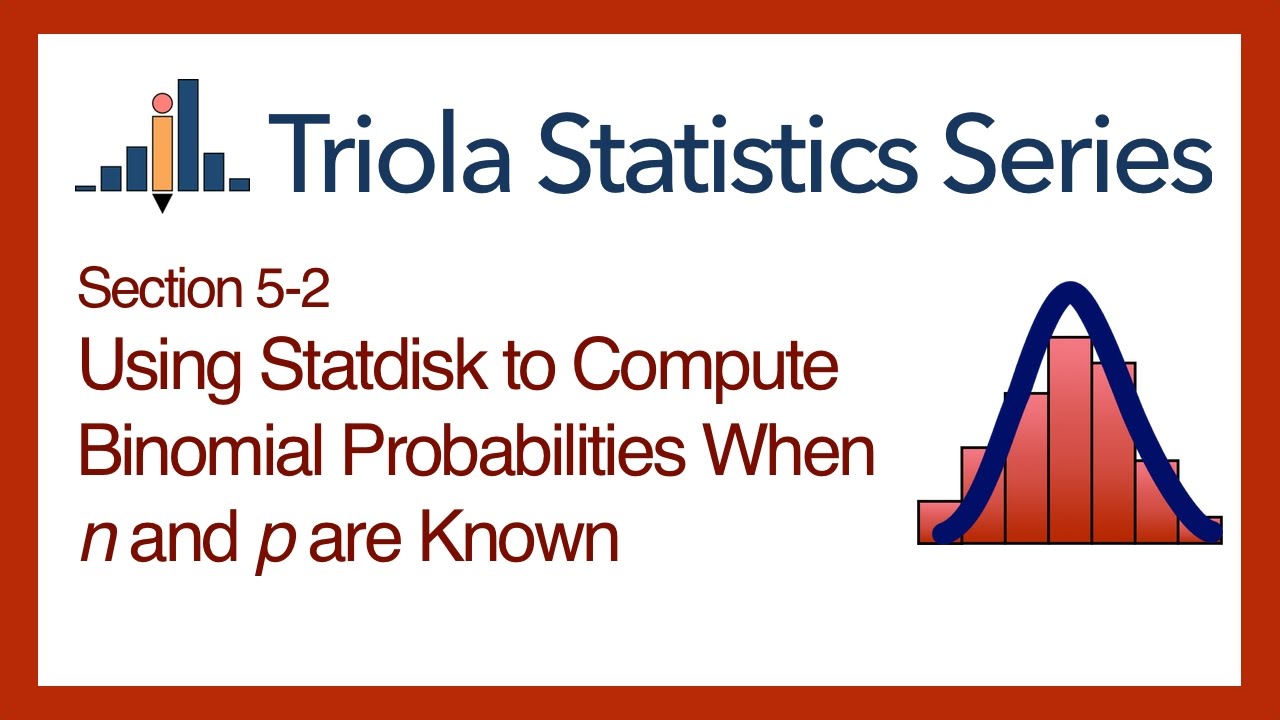 Triola Statistics Series

Section 5-2
Using Statdisk to Compute Binomial Probabilities When $n$ and $p$ are Known